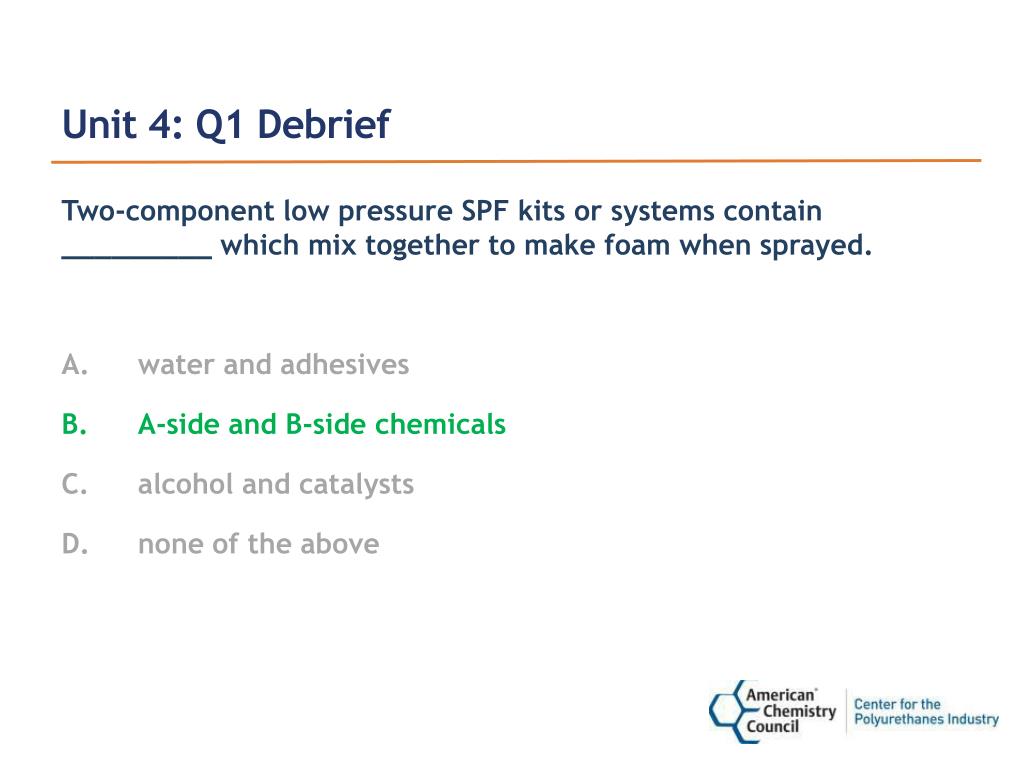 Unit 4: Q1 Debrief

Two-component low pressure SPF kits or systems contain __________ which mix together to make foam when sprayed.

A. water and adhesives

B. A-side and B-side chemicals

C. alcohol and catalysts

D. none of the above

American Chemistry Council

Center for the Polyurethanes Industry